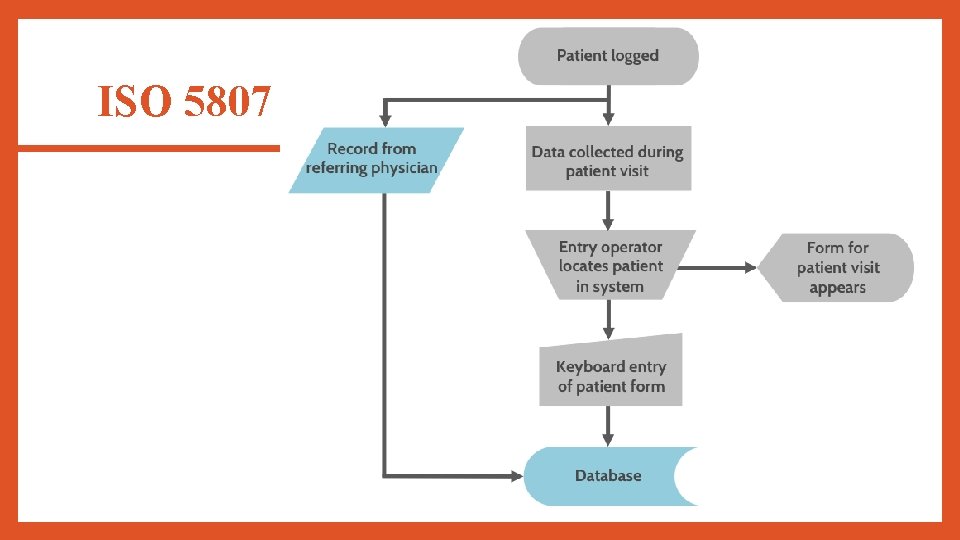 ISO 5807

Patient logged

Record from referring physician

Data collected during patient visit

Entry operator locates patient in system

Form for patient visit appears

Keyboard entry of patient form

Database